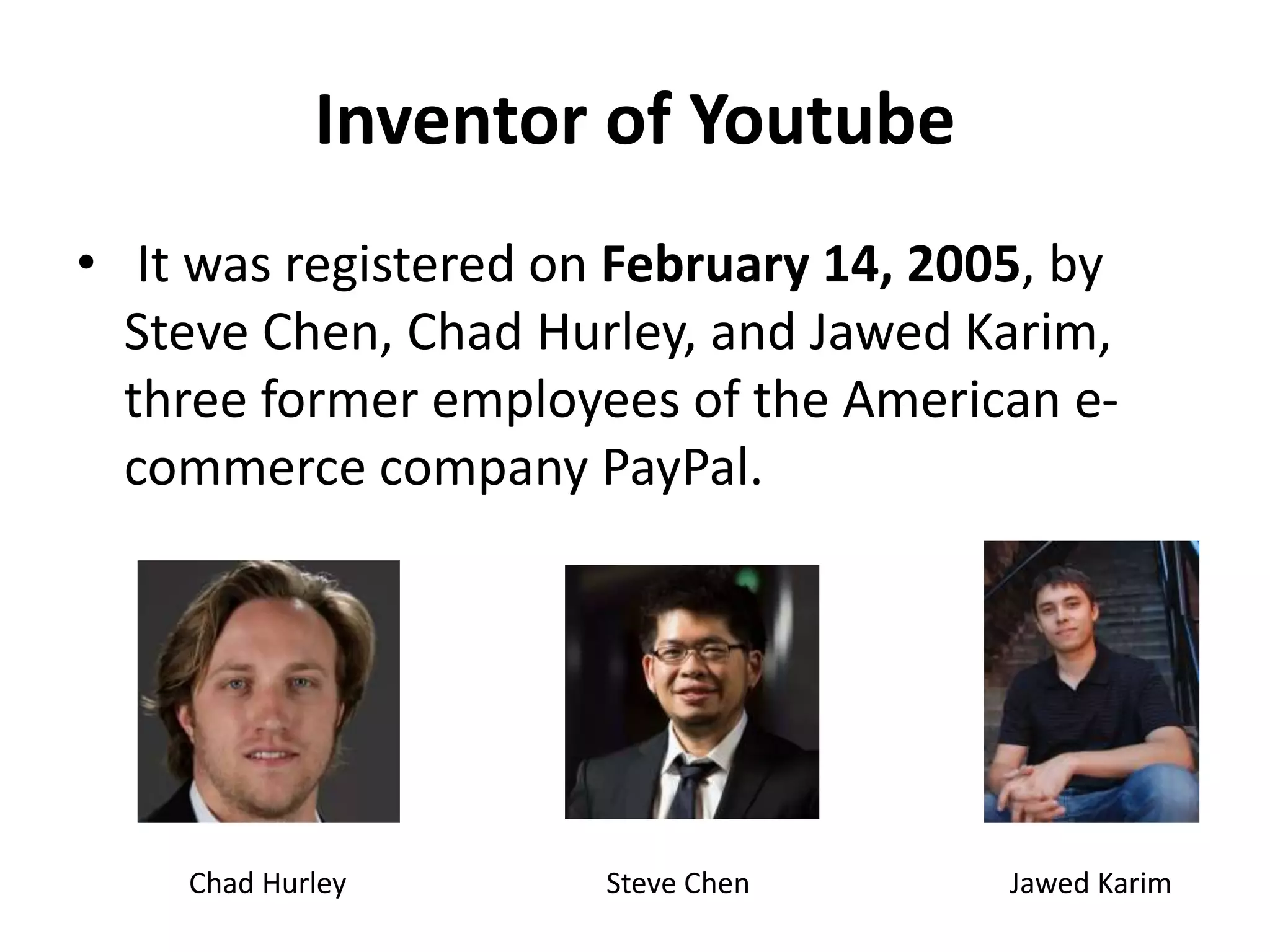 Inventor of Youtube

• It was registered on February 14, 2005, by Steve Chen, Chad Hurley, and Jawed Karim, three former employees of the American e-commerce company PayPal.

Chad Hurley

Steve Chen

Jawed Karim